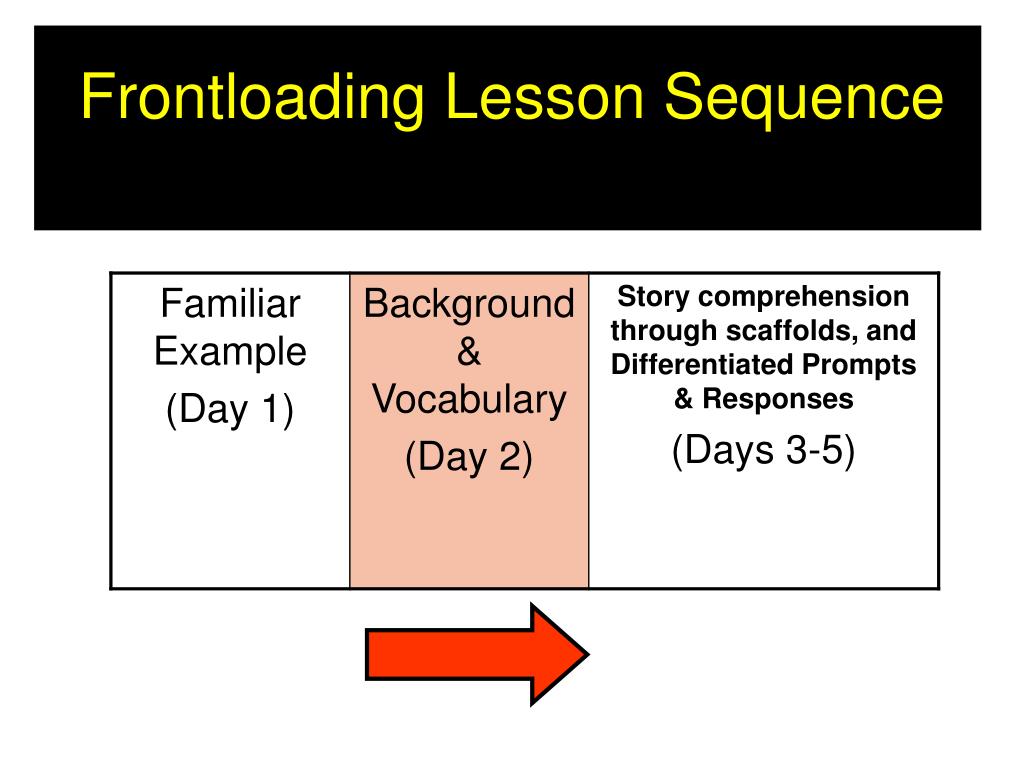 Frontloading Lesson Sequence

| Familiar Example (Day 1) | Background & Vocabulary (Day 2) | Story comprehension through scaffolds, and Differentiated Prompts & Responses (Days 3-5) |
|---|---|---|